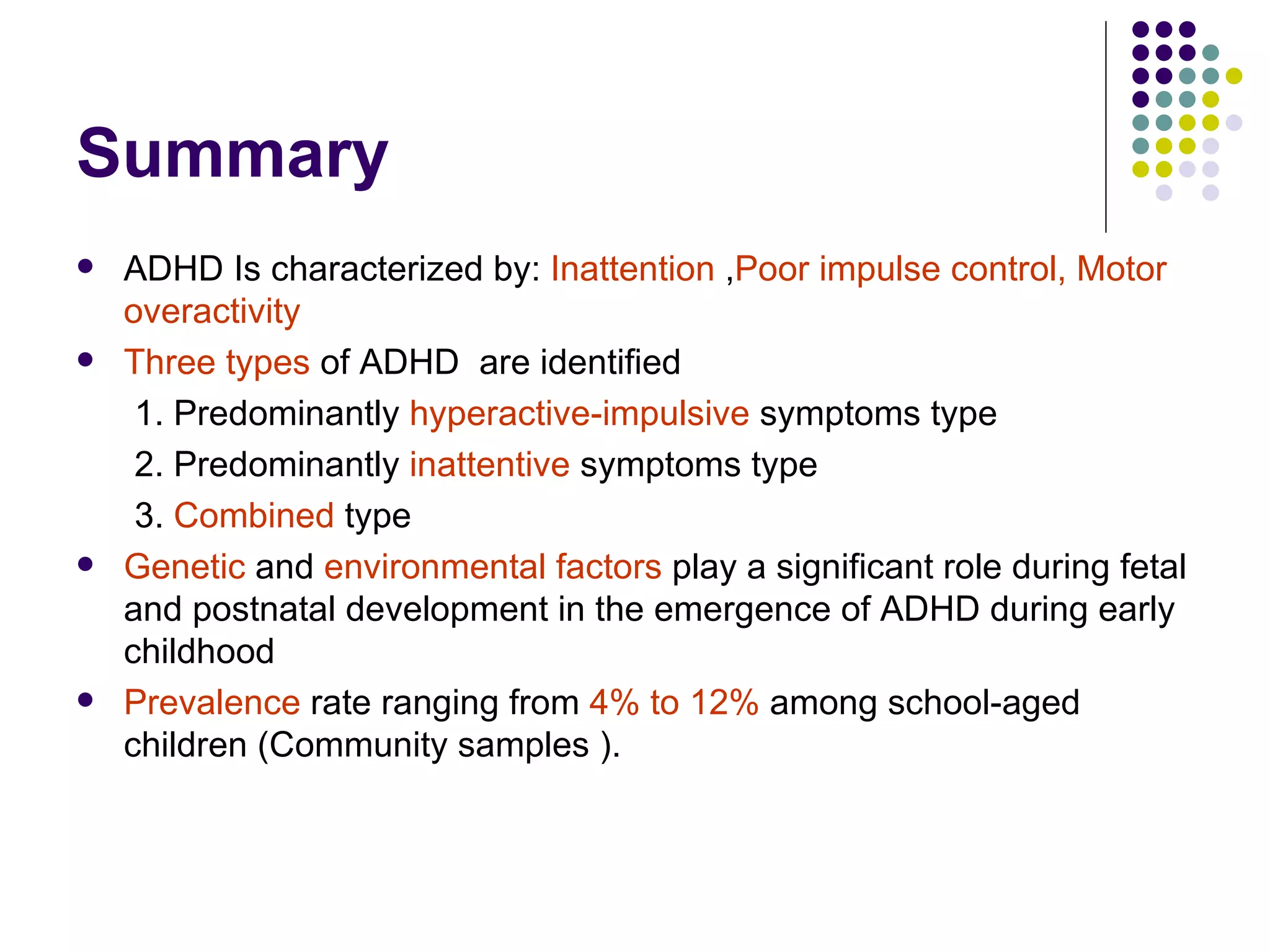 Summary

- ADHD Is characterized by: Inattention ,Poor impulse control, Motor overactivity
- Three types of ADHD are identified
  1. Predominantly hyperactive-impulsive symptoms type
  2. Predominantly inattentive symptoms type
  3. Combined type
- Genetic and environmental factors play a significant role during fetal and postnatal development in the emergence of ADHD during early childhood
- Prevalence rate ranging from 4% to 12% among school-aged children (Community samples ).